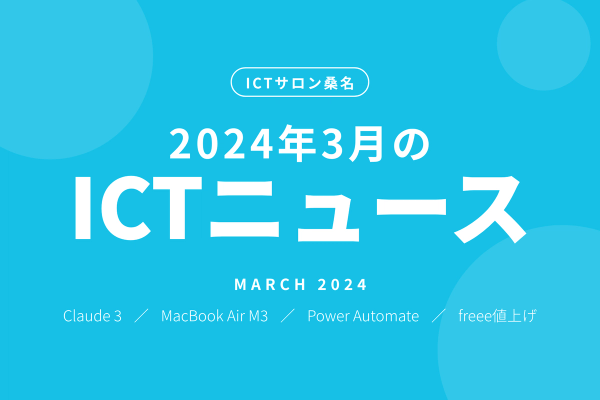 ICTサロン桑名

2024年3月の

ICTニュース

MARCH 2024

Claude 3 ／ MacBook Air M3 ／ Power Automate ／ freee値上げ